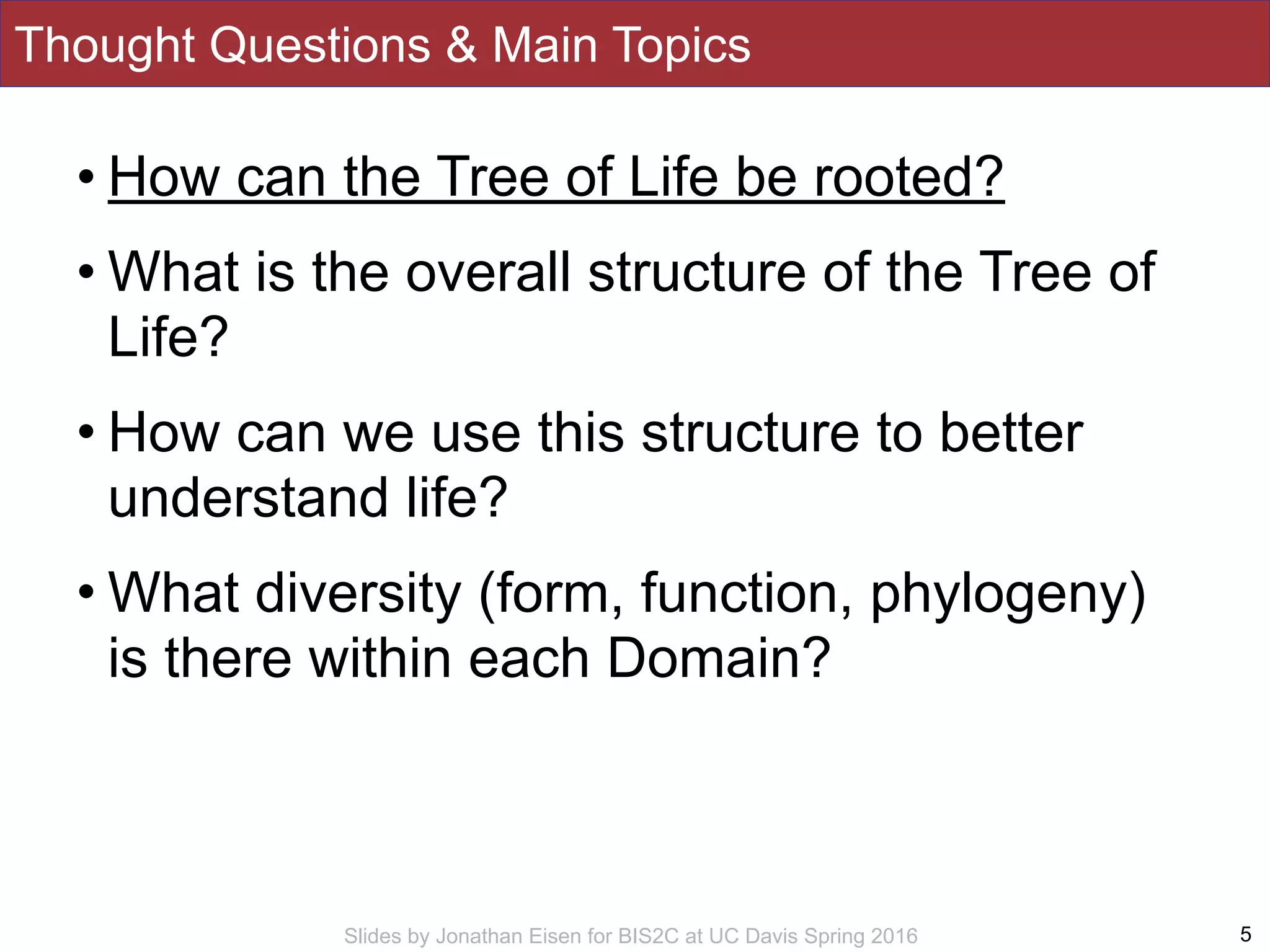 Thought Questions & Main Topics

• How can the Tree of Life be rooted?

• What is the overall structure of the Tree of Life?

• How can we use this structure to better understand life?

• What diversity (form, function, phylogeny) is there within each Domain?

Slides by Jonathan Eisen for BIS2C at UC Davis Spring 2016

5